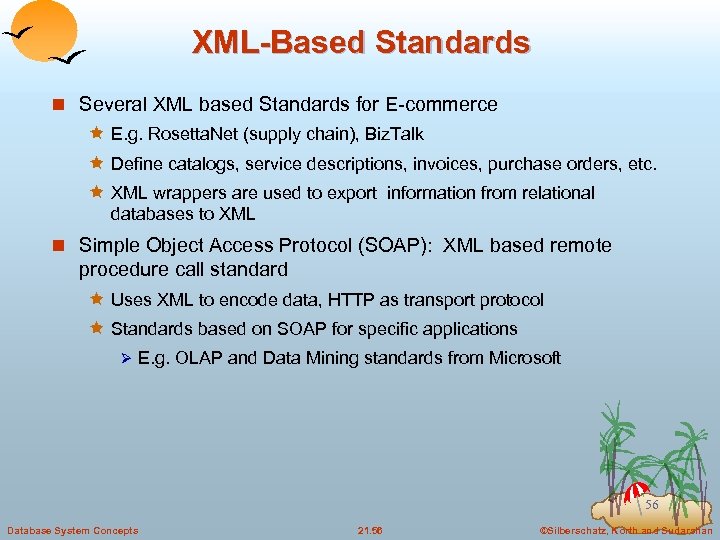 XML-Based Standards

Several XML based Standards for E-commerce

E.g. RosettaNet (supply chain), BizTalk

Define catalogs, service descriptions, invoices, purchase orders, etc.

XML wrappers are used to export information from relational databases to XML

Simple Object Access Protocol (SOAP): XML based remote procedure call standard

Uses XML to encode data, HTTP as transport protocol

Standards based on SOAP for specific applications

E.g. OLAP and Data Mining standards from Microsoft

56

Database System Concepts

21.56

©Silberschatz, Korth and Sudarshan